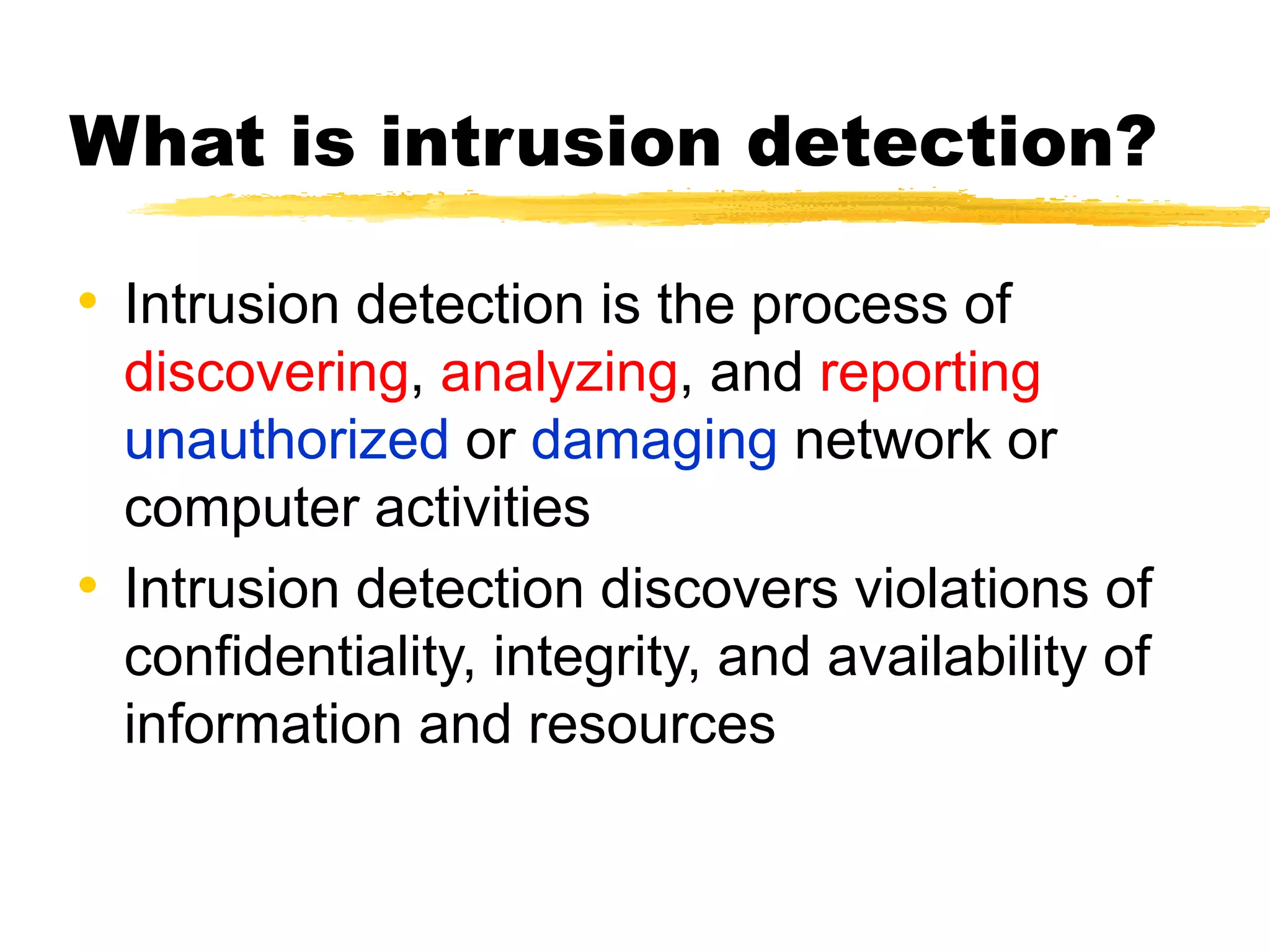 What is intrusion detection?

• Intrusion detection is the process of discovering, analyzing, and reporting unauthorized or damaging network or computer activities

• Intrusion detection discovers violations of confidentiality, integrity, and availability of information and resources